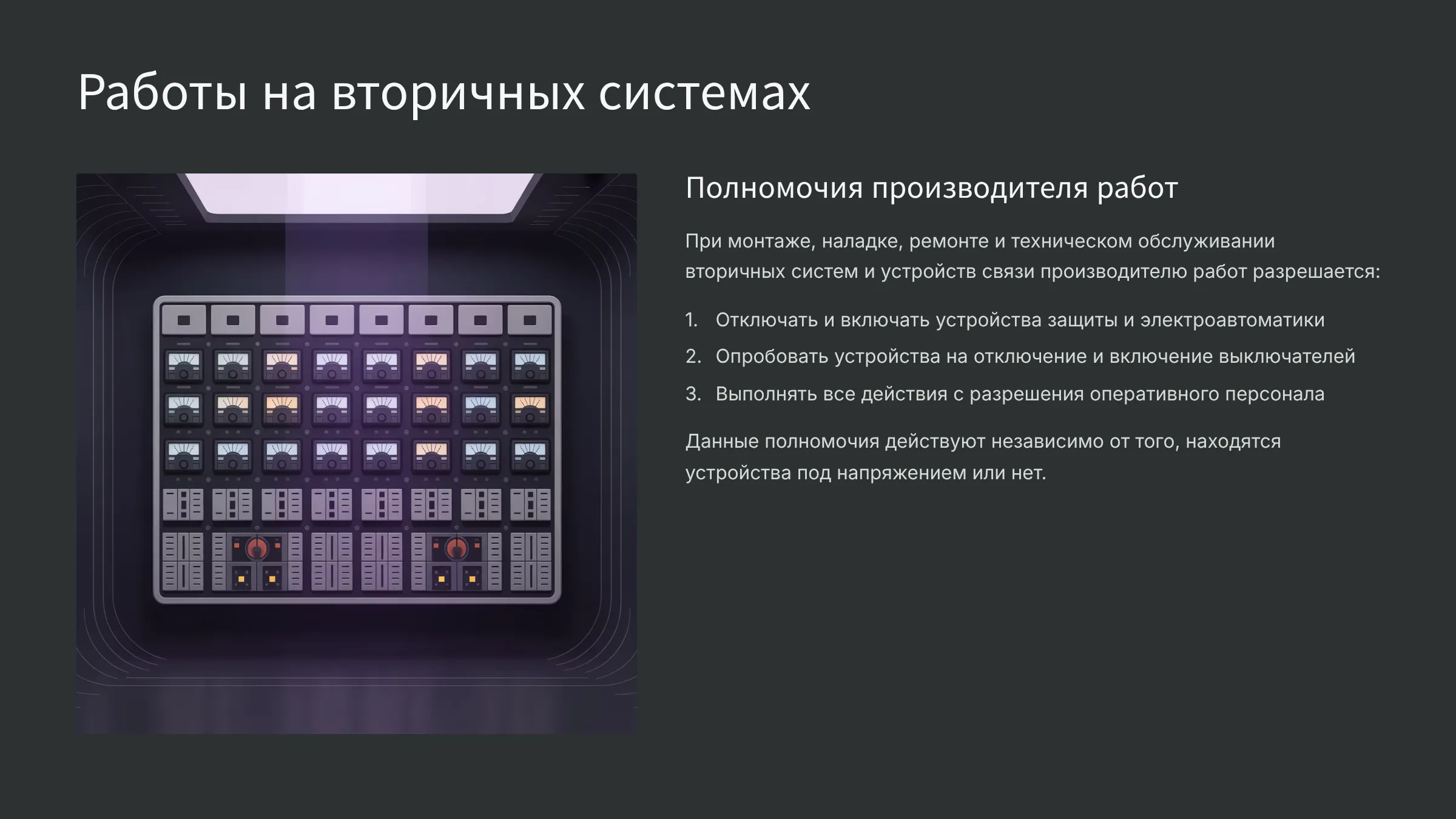 Работы на вторичных системах

Полномочия производителя работ

При монтаже, наладке, ремонте и техническом обслуживании вторичных систем и устройств связи производителю работ разрешается:

1. Отключать и включать устройства защиты и электроавтоматики
2. Опробовать устройства на отключение и включение выключателей
3. Выполнять все действия с разрешения оперативного персонала

Данные полномочия действуют независимо от того, находятся устройства под напряжением или нет.